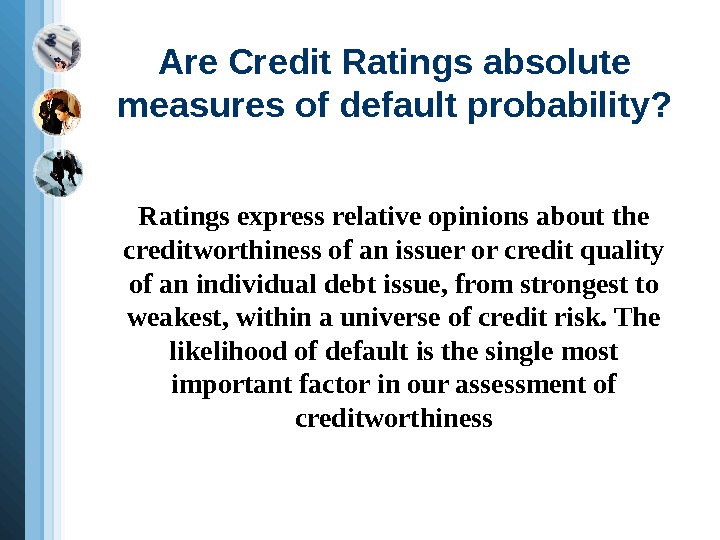 Are Credit Ratings absolute measures of default probability?

Ratings express relative opinions about the creditworthiness of an issuer or credit quality of an individual debt issue, from strongest to weakest, within a universe of credit risk. The likelihood of default is the single most important factor in our assessment of creditworthiness